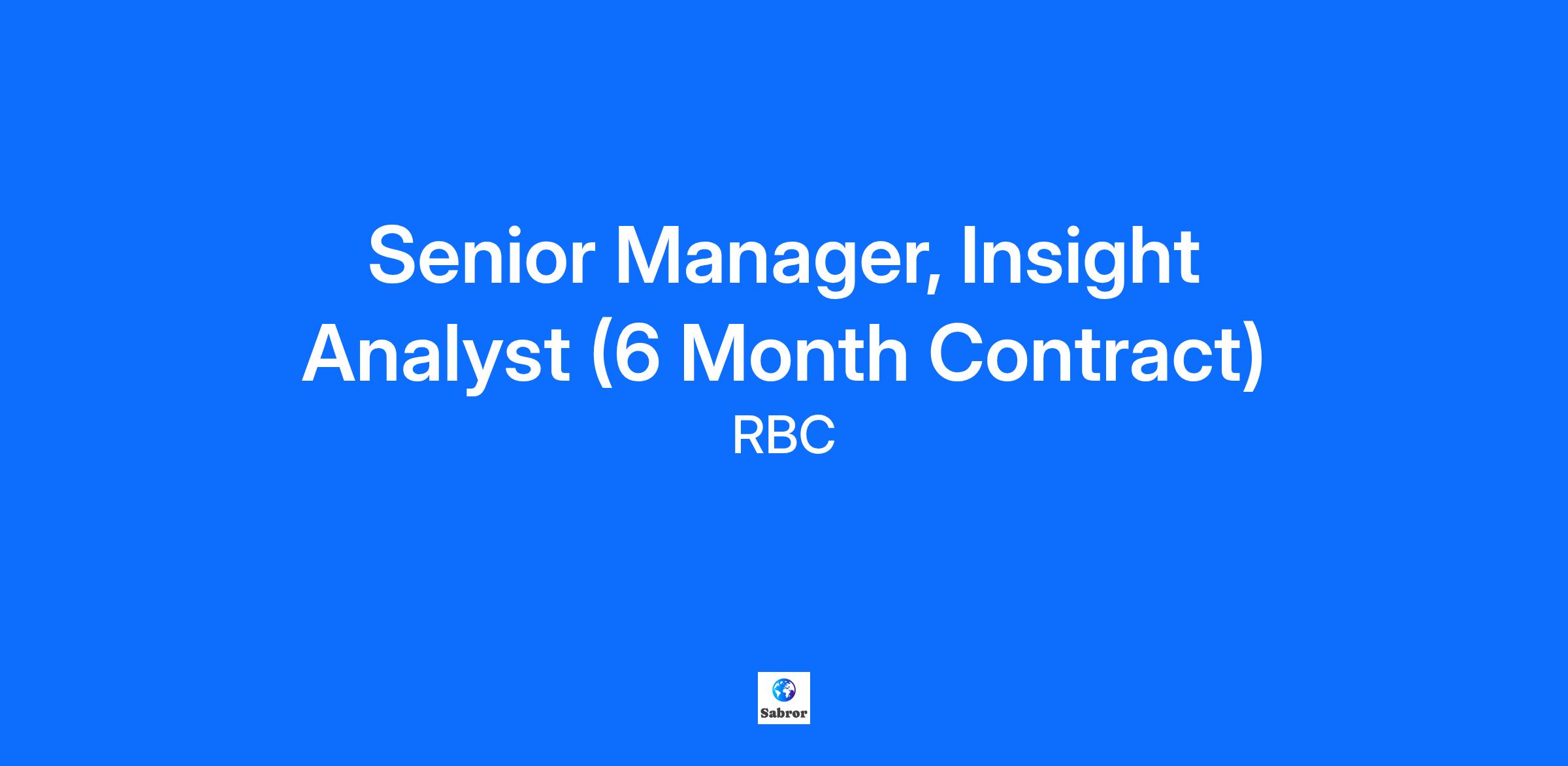 Senior Manager, Insight Analyst (6 Month Contract)

RBC

Sabror